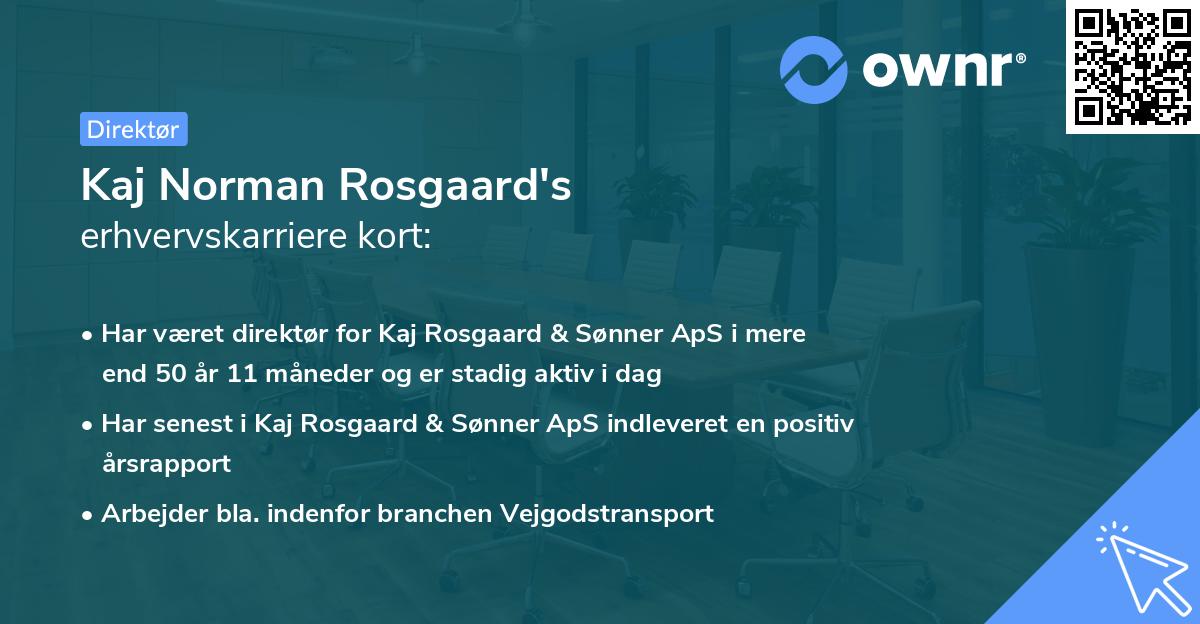 ownr®

Direktør

Kaj Norman Rosgaard's
erhvervskarriere kort:

• Har været direktør for Kaj Rosgaard & Sønner ApS i mere end 50 år 11 måneder og er stadig aktiv i dag

• Har senest i Kaj Rosgaard & Sønner ApS indleveret en positiv årsrapport

• Arbejder bla. indenfor branchen Vejgodstransport